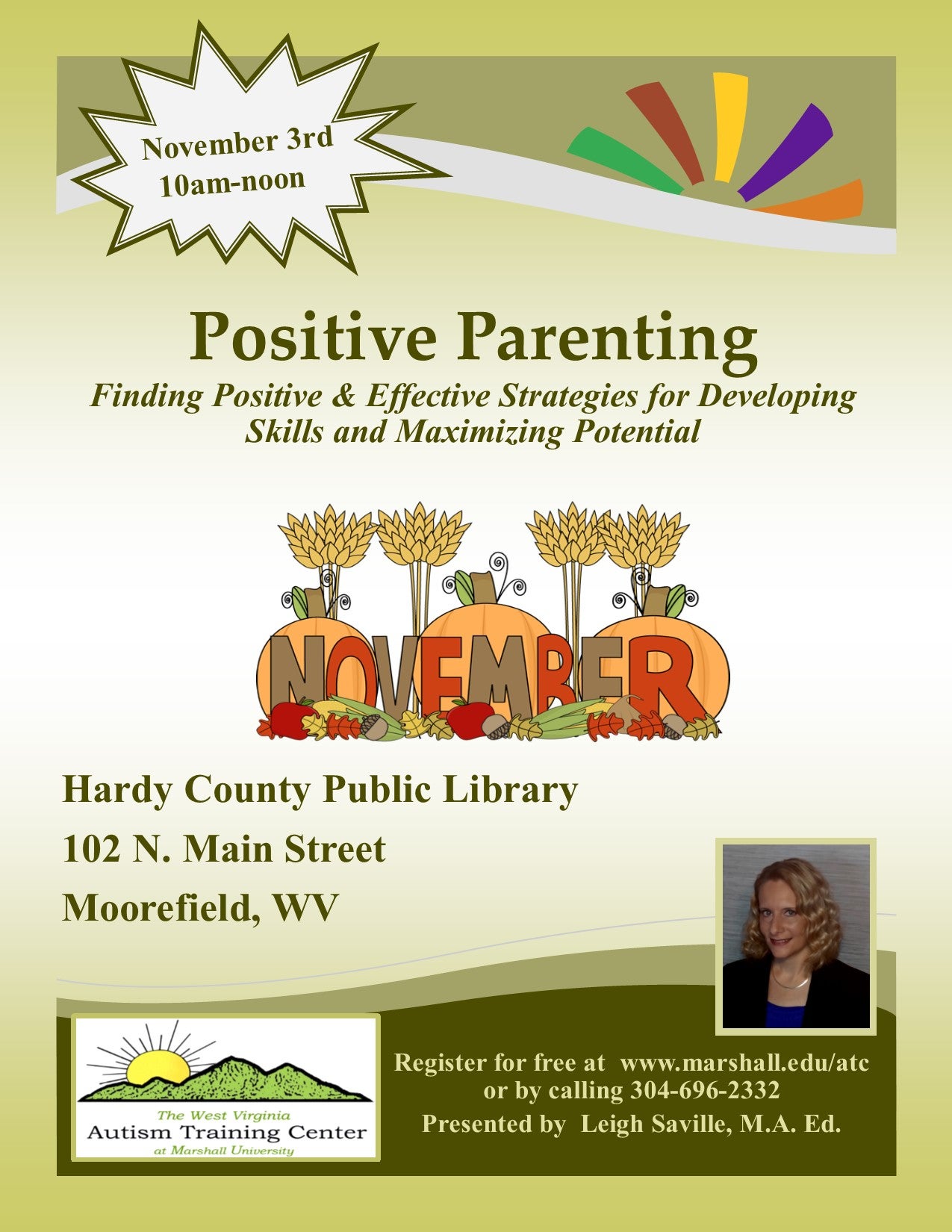 November 3rd
10am-noon

Positive Parenting

Finding Positive & Effective Strategies for Developing Skills and Maximizing Potential

NOVEMBER

Hardy County Public Library

102 N. Main Street

Moorefield, WV

The West Virginia
Autism Training Center
at Marshall University

Register for free at www.marshall.edu/atc
or by calling 304-696-2332

Presented by Leigh Saville, M.A. Ed.